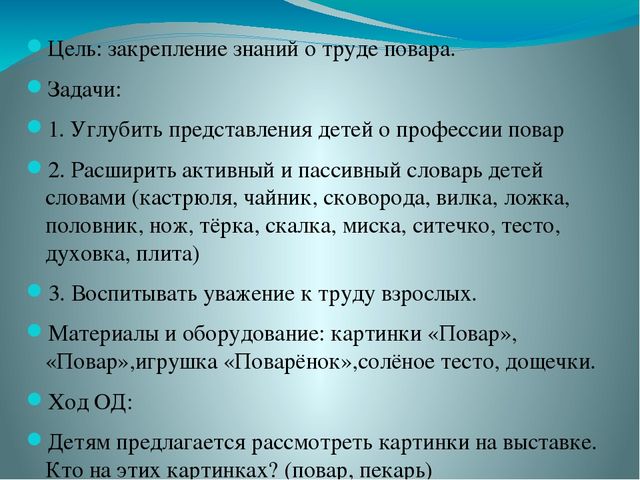 Цель: закрепление знаний о труде повара.

Задачи:

1. Углубить представления детей о профессии повар

2. Расширить активный и пассивный словарь детей словами (кастрюля, чайник, сковорода, вилка, ложка, половник, нож, тёрка, скалка, миска, ситечко, тесто, духовка, плита)

3. Воспитывать уважение к труду взрослых.

Материалы и оборудование: картинки «Повар», «Повар»,игрушка «Поварёнок»,солёное тесто, дощечки.

Ход ОД:

Детям предлагается рассмотреть картинки на выставке. Кто на этих картинках? (повар, пекарь)